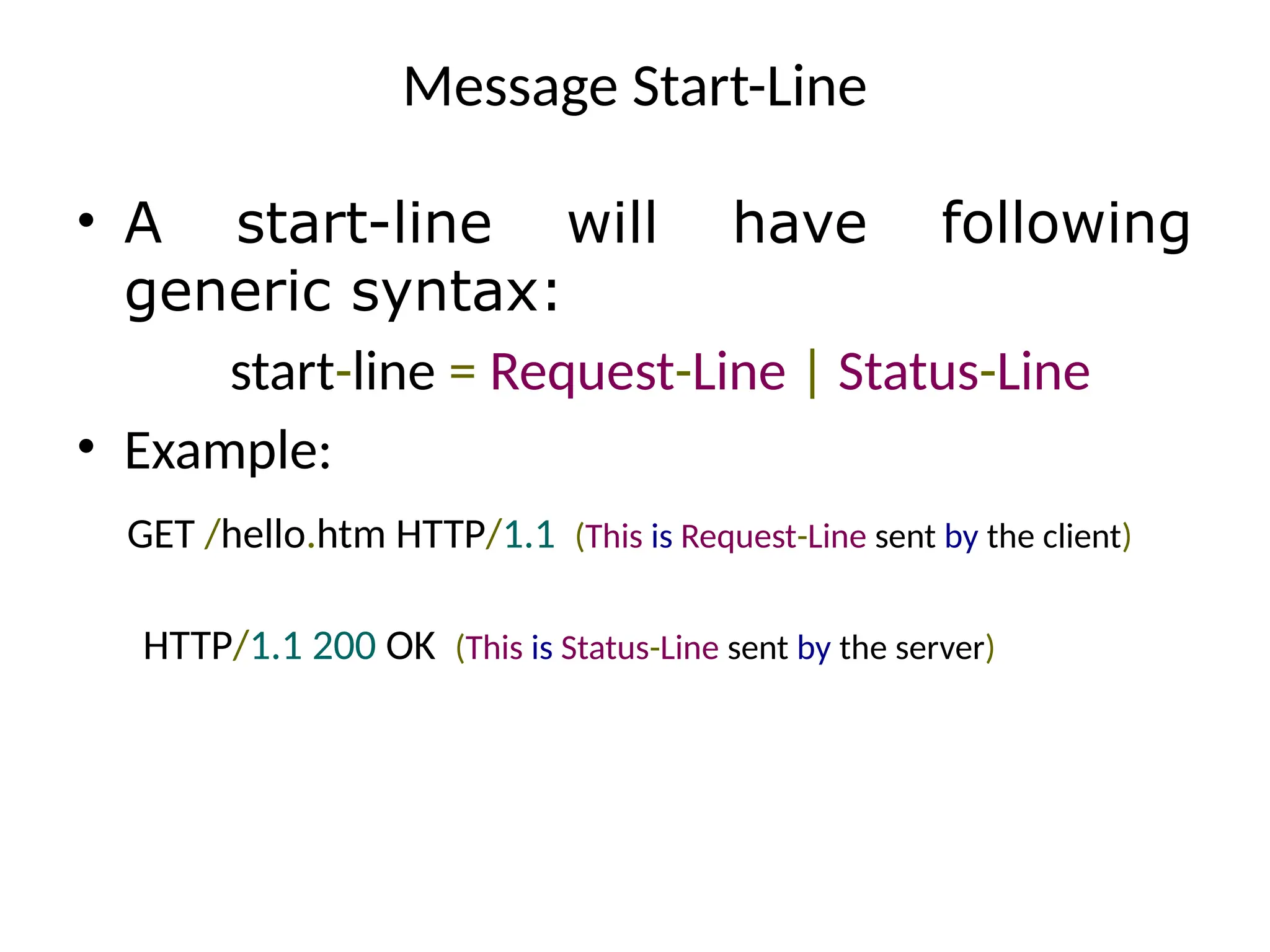 Message Start-Line

• A start-line will have following generic syntax:

start-line = Request-Line | Status-Line

• Example:

GET /hello.htm HTTP/1.1 (This is Request-Line sent by the client)

HTTP/1.1 200 OK (This is Status-Line sent by the server)